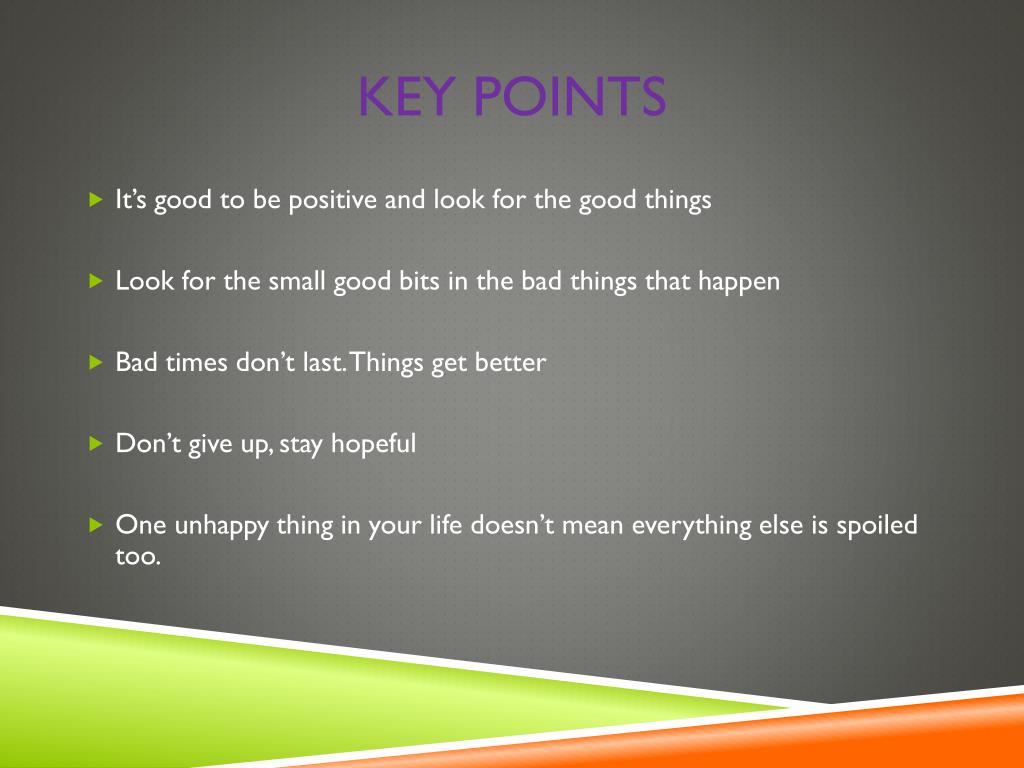 KEY POINTS

It’s good to be positive and look for the good things

Look for the small good bits in the bad things that happen

Bad times don’t last. Things get better

Don’t give up, stay hopeful

One unhappy thing in your life doesn’t mean everything else is spoiled too.